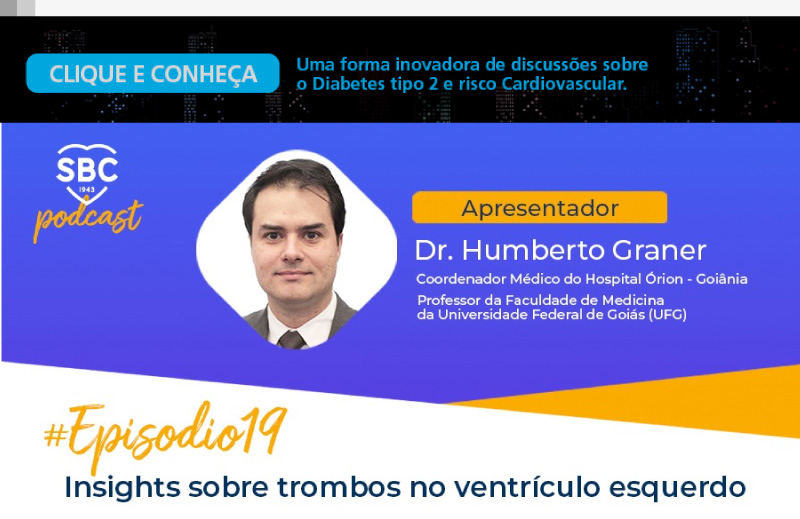 CLIQUE E CONHEÇA

Uma forma inovadora de discussões sobre o Diabetes tipo 2 e risco Cardiovascular.

SBC
1943
podcast

Apresentador

Dr. Humberto Graner

Coordenador Médico do Hospital Órion - Goiânia

Professor da Faculdade de Medicina da Universidade Federal de Goiás (UFG)

#Episodio19

Insights sobre trombos no ventrículo esquerdo